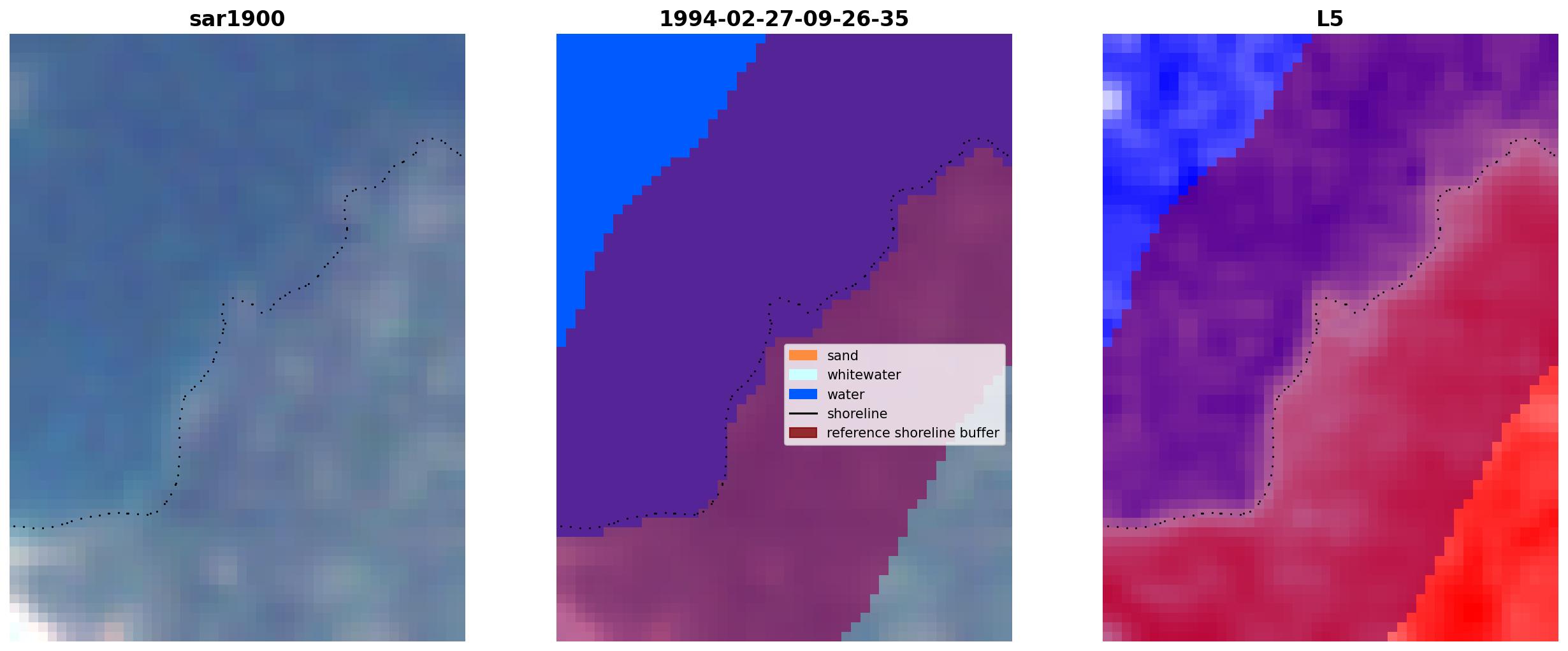 sar1900

1994-02-27-09-26-35

sand
whitewater
water
shoreline
reference shoreline buffer

L5